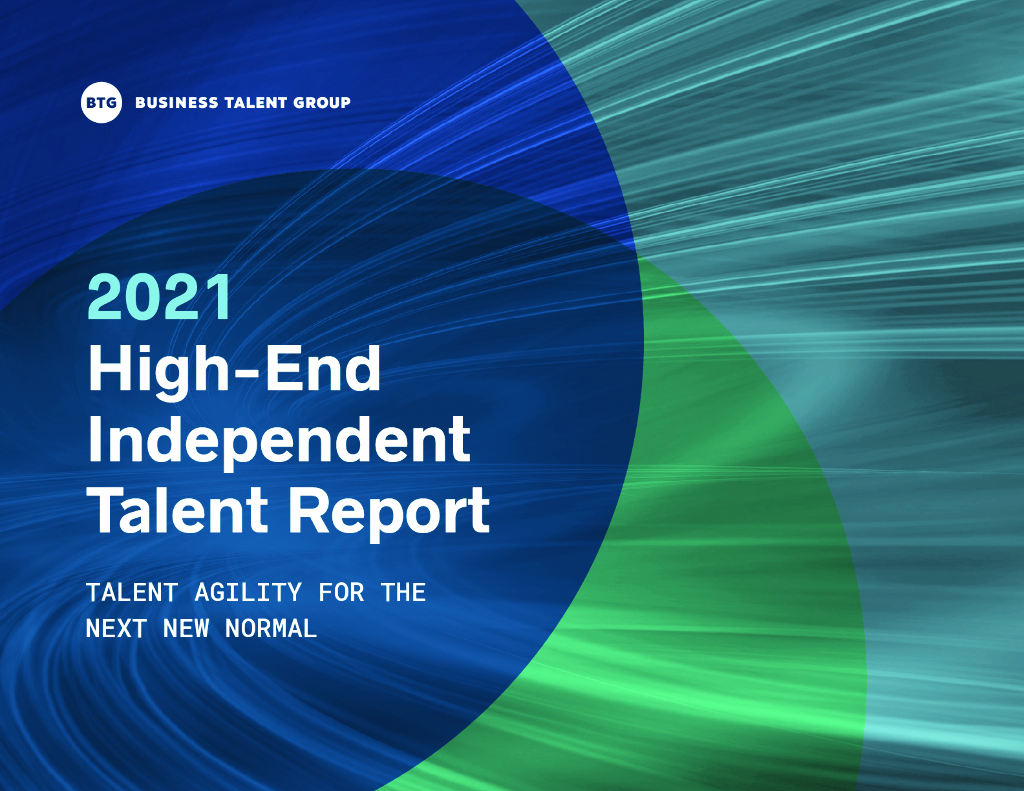 BTG BUSINESS TALENT GROUP

2021
High-End
Independent
Talent Report

TALENT AGILITY FOR THE
NEXT NEW NORMAL